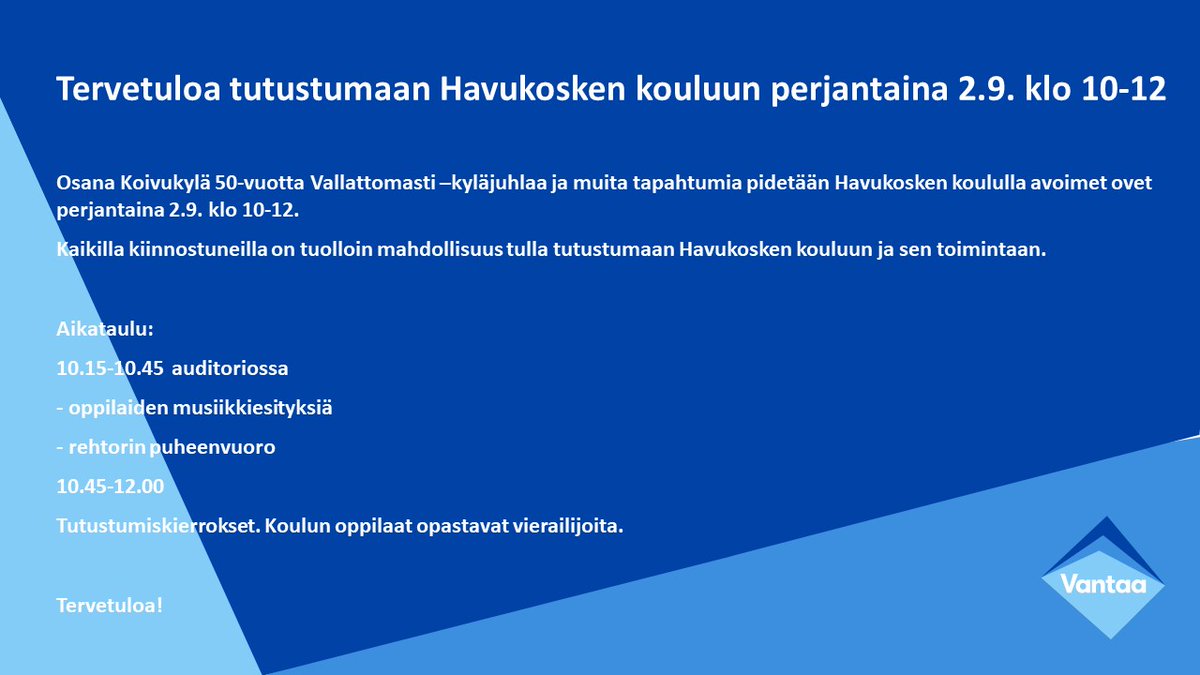 Tervetuloa tutustumaan Havukosken kouluun perjantaina 2.9. klo 10-12

Osana Koivukylä 50-vuotta Vallattomasti –kyläjuhlaa ja muita tapahtumia pidetään Havukosken koululla avoimet ovet perjantaina 2.9. klo 10-12.

Kaikilla kiinnostuneilla on tuolloin mahdollisuus tulla tutustumaan Havukosken kouluun ja sen toimintaan.

Aikataulu:

10.15-10.45 auditoriossa

- oppilaiden musiikkiesityksiä

- rehtorin puheenvuoro

10.45-12.00

Tutustumiskierrokset. Koulun oppilaat opastavat vierailijoita.

Tervetuloa!

Vantaa